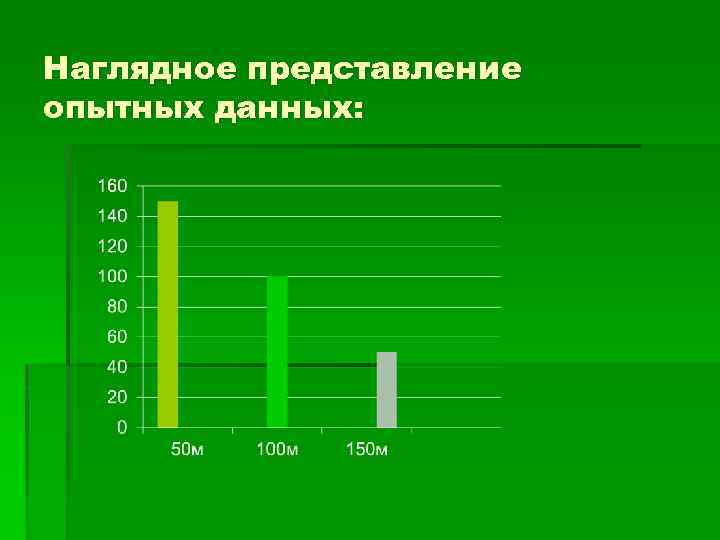 Наглядное представление опытных данных:

160
140
120
100
80
60
40
20
0

50м
100м
150м